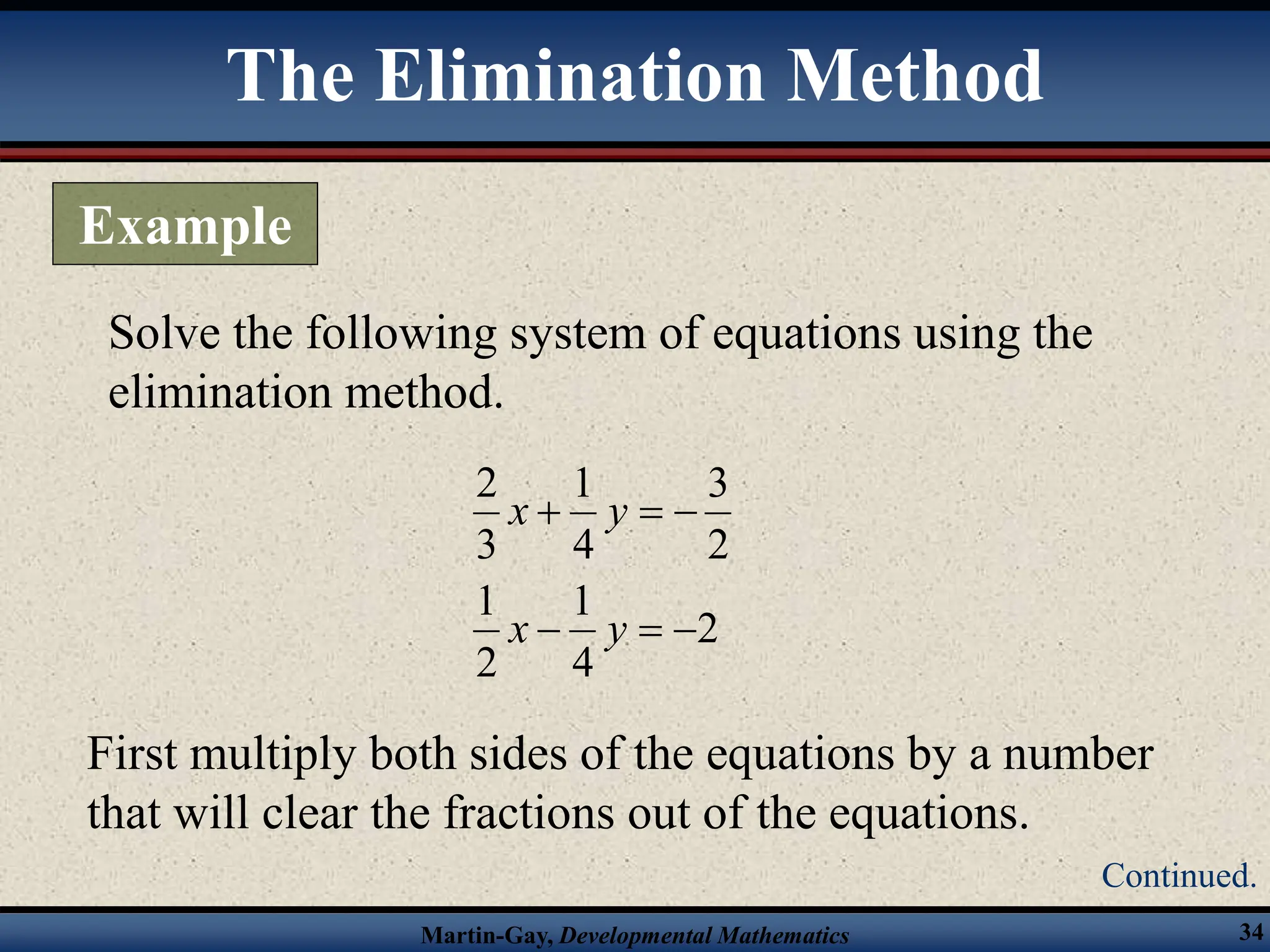 The Elimination Method

Example

Solve the following system of equations using the elimination method.

$\frac{2}{3}x + \frac{1}{4}y = -\frac{3}{2}$

$\frac{1}{2}x - \frac{1}{4}y = -2$

First multiply both sides of the equations by a number that will clear the fractions out of the equations.

Continued.

Martin-Gay, Developmental Mathematics

34